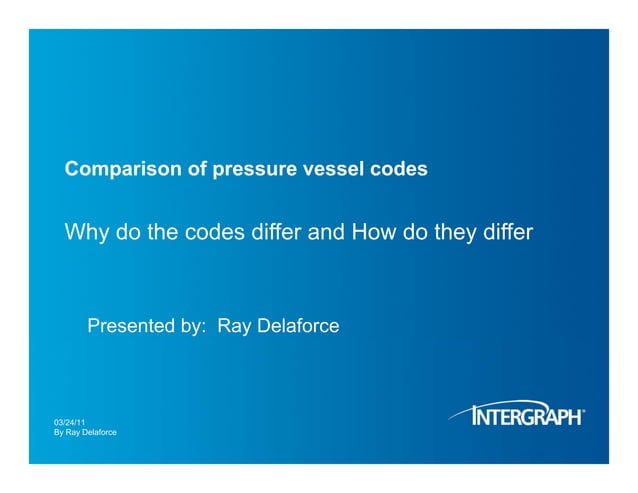 Comparison of pressure vessel codes

Why do the codes differ and How do they differ

Presented by: Ray Delaforce

03/24/11
By Ray Delaforce

INTERGRAPH®